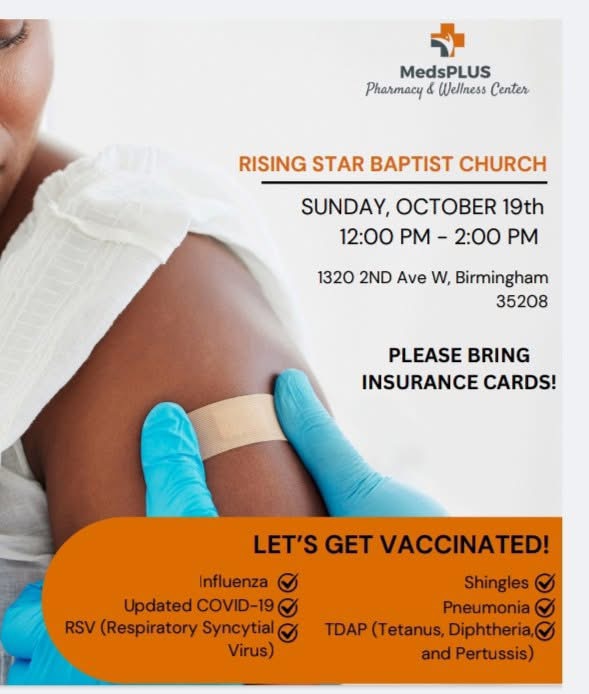 MedsPLUS
Pharmacy & Wellness Center

RISING STAR BAPTIST CHURCH

SUNDAY, OCTOBER 19th
12:00 PM - 2:00 PM

1320 2ND Ave W, Birmingham 35208

PLEASE BRING INSURANCE CARDS!

LET'S GET VACCINATED!

Influenza
Updated COVID-19
RSV (Respiratory Syncytial Virus)

Shingles
Pneumonia
TDAP (Tetanus, Diphtheria, and Pertussis)